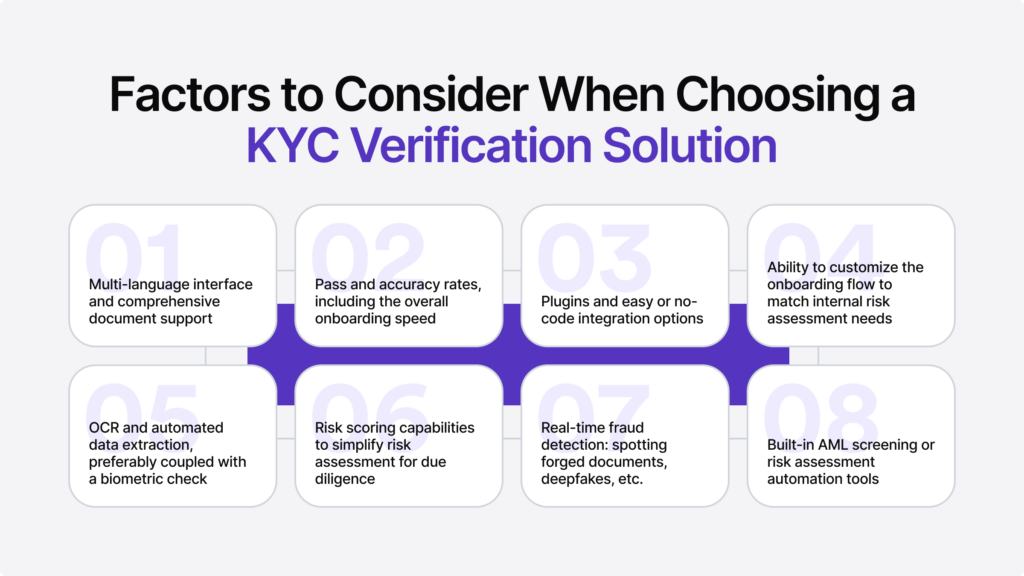 Factors to Consider When Choosing a KYC Verification Solution

01
Multi-language interface and comprehensive document support

02
Pass and accuracy rates, including the overall onboarding speed

03
Plugins and easy or no-code integration options

04
Ability to customize the onboarding flow to match internal risk assessment needs

05
OCR and automated data extraction, preferably coupled with a biometric check

06
Risk scoring capabilities to simplify risk assessment for due diligence

07
Real-time fraud detection: spotting forged documents, deepfakes, etc.

08
Built-in AML screening or risk assessment automation tools